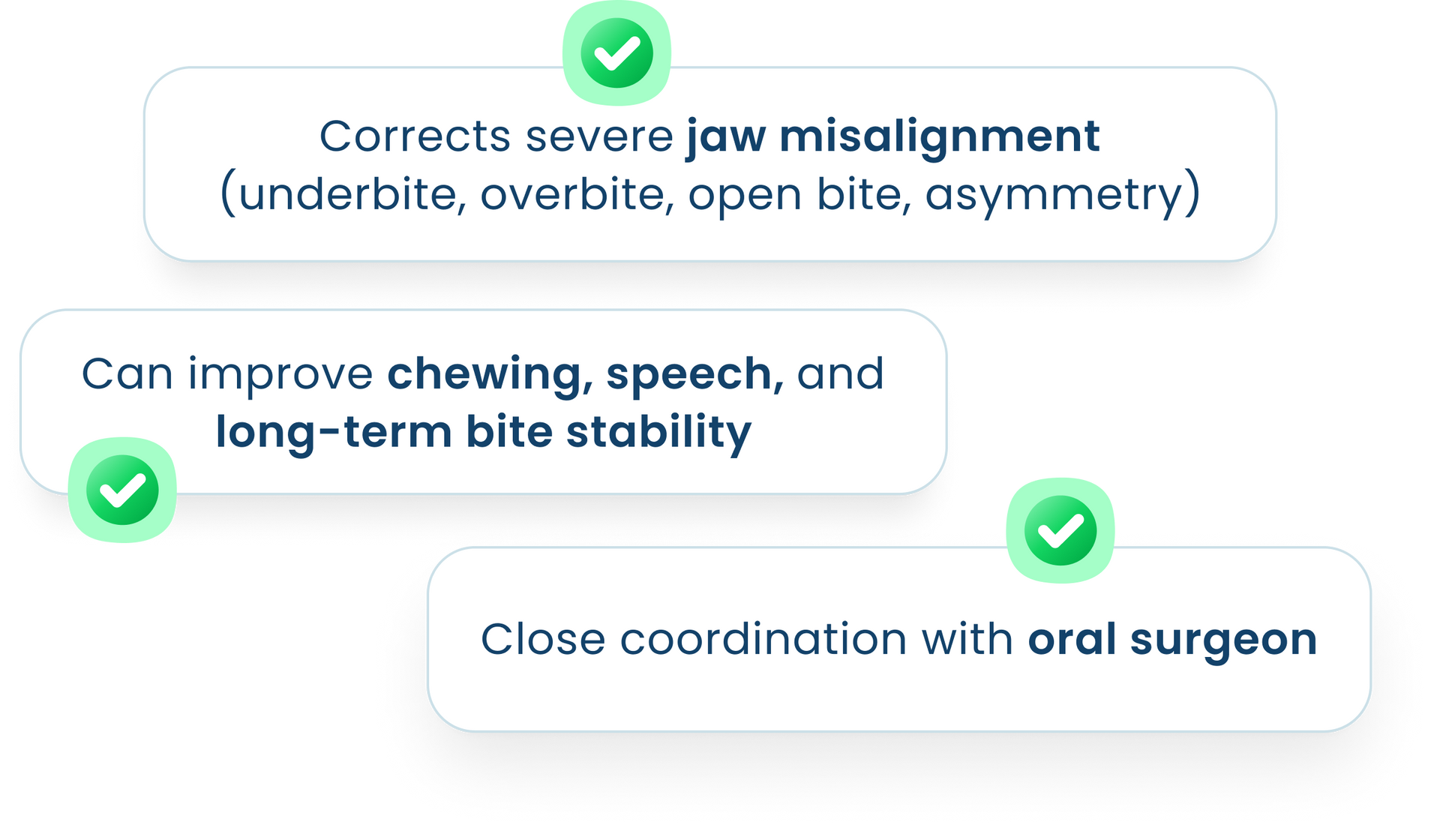 Corrects severe jaw misalignment (underbite, overbite, open bite, asymmetry)

Can improve chewing, speech, and long-term bite stability

Close coordination with oral surgeon